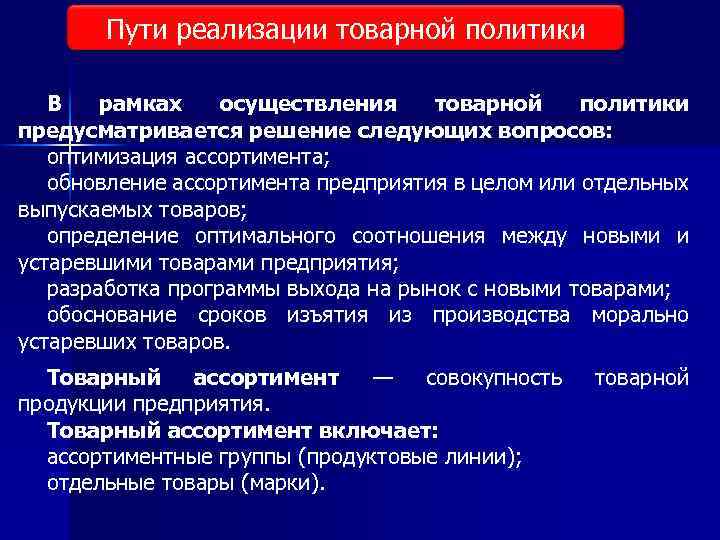 Пути реализации товарной политики

В рамках осуществления товарной политики предусматривается решение следующих вопросов:
оптимизация ассортимента;
обновление ассортимента предприятия в целом или отдельных выпускаемых товаров;
определение оптимального соотношения между новыми и устаревшими товарами предприятия;
разработка программы выхода на рынок с новыми товарами;
обоснование сроков изъятия из производства морально устаревших товаров.

Товарный ассортимент — совокупность товарной продукции предприятия.
Товарный ассортимент включает:
ассортиментные группы (продуктовые линии);
отдельные товары (марки).